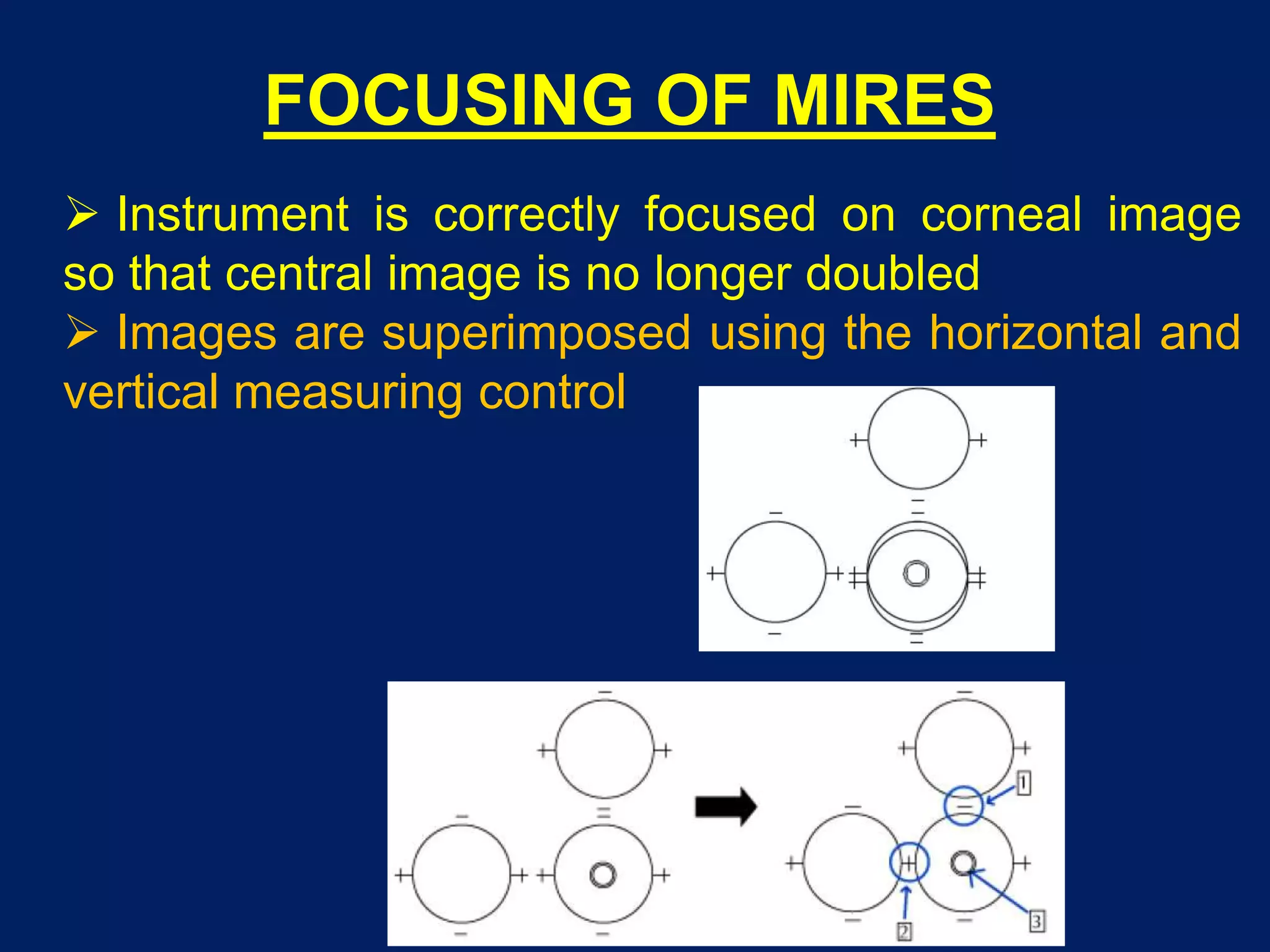 FOCUSING OF MIRES

➢ Instrument is correctly focused on corneal image so that central image is no longer doubled

➢ Images are superimposed using the horizontal and vertical measuring control

1

2

3